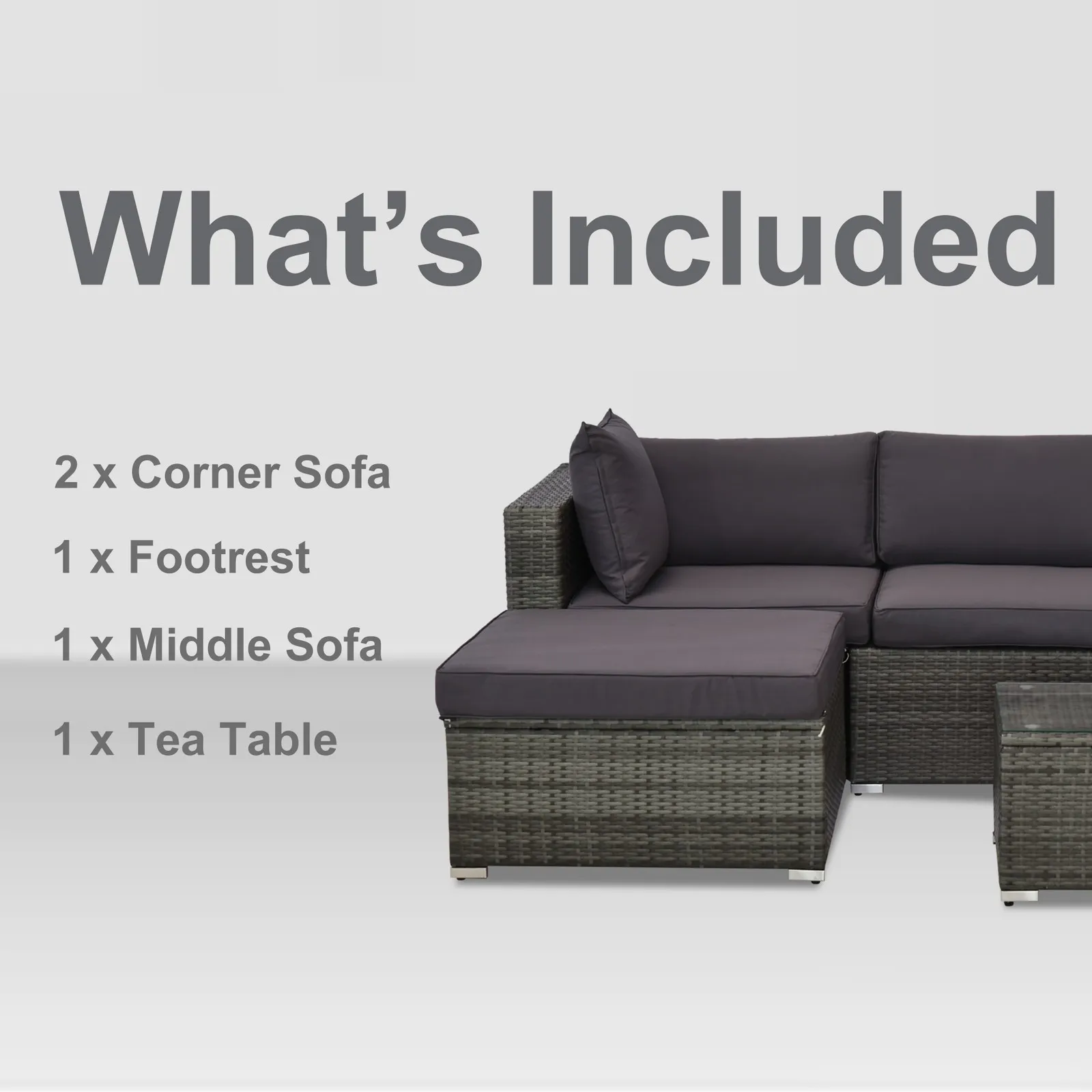 What's Included

2 x Corner Sofa

1 x Footrest

1 x Middle Sofa

1 x Tea Table